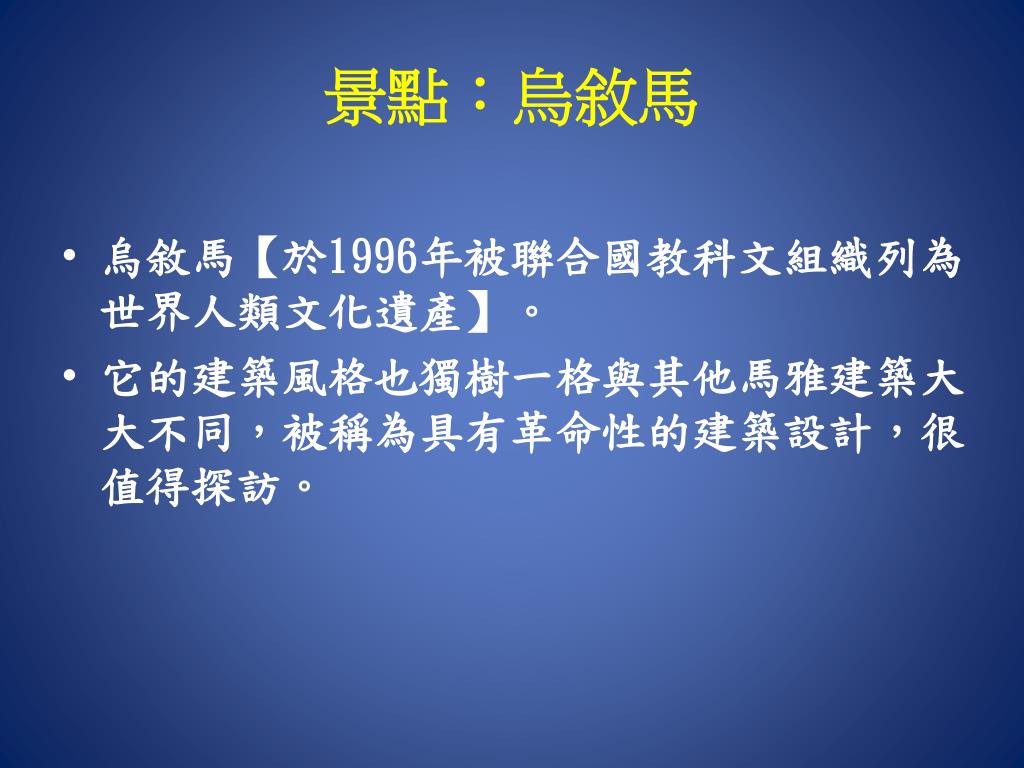 景點：烏敘馬

• 烏敘馬【於1996年被聯合國教科文組織列為世界人類文化遺產】。
• 它的建築風格也獨樹一格與其他馬雅建築大大不同，被稱為具有革命性的建築設計，很值得探訪。